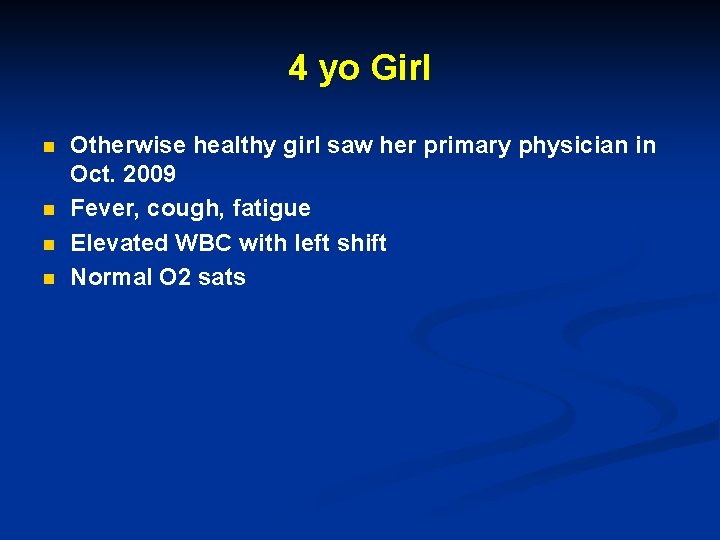 4 yo Girl

- Otherwise healthy girl saw her primary physician in Oct. 2009
- Fever, cough, fatigue
- Elevated WBC with left shift
- Normal O2 sats